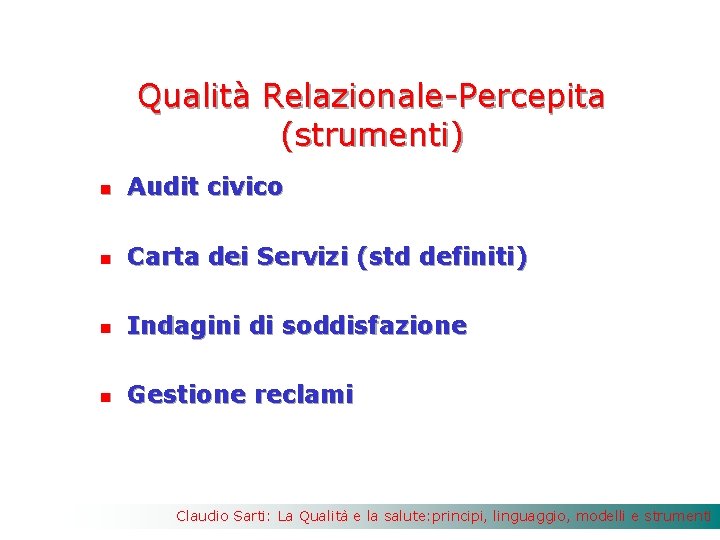 Qualità Relazionale-Percepita (strumenti)

- Audit civico
- Carta dei Servizi (std definiti)
- Indagini di soddisfazione
- Gestione reclami

Claudio Sarti: La Qualità e la salute:principi, linguaggio, modelli e strumenti